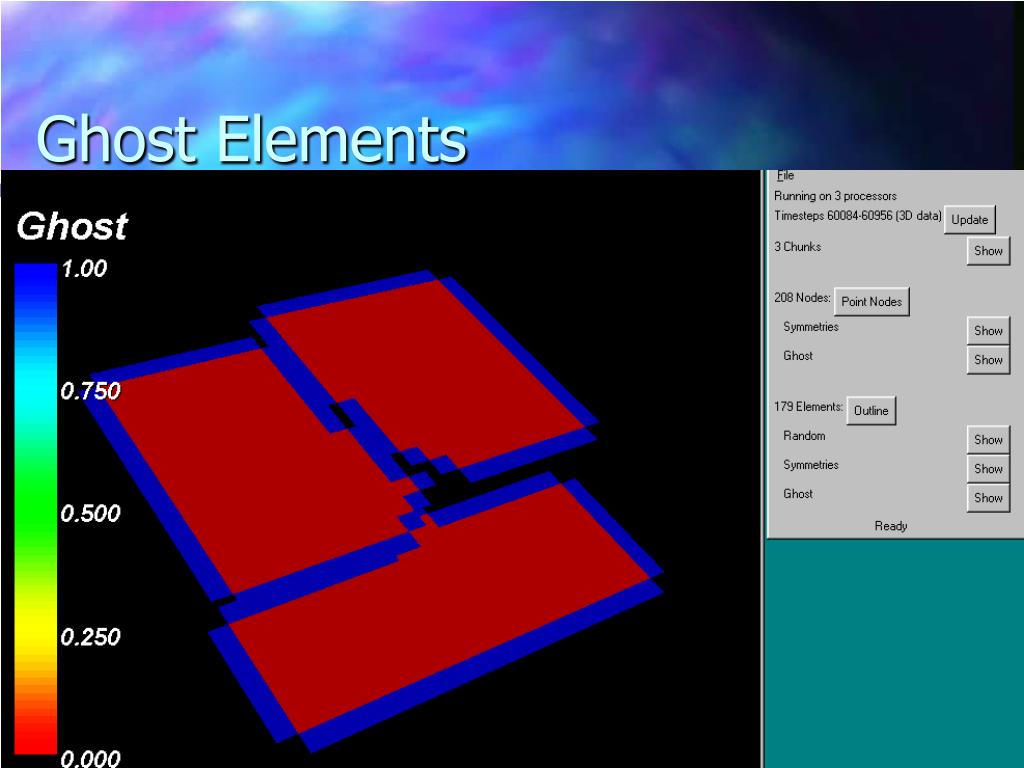 Ghost Elements

Ghost

1.00

0.750

0.500

0.250

0.000

File

Running on 3 processors

Timesteps 60084-60956 (3D data) Update

3 Chunks Show

208 Nodes: Point Nodes

Symmetries Show

Ghost Show

179 Elements: Outline

Random Show

Symmetries Show

Ghost Show

Ready